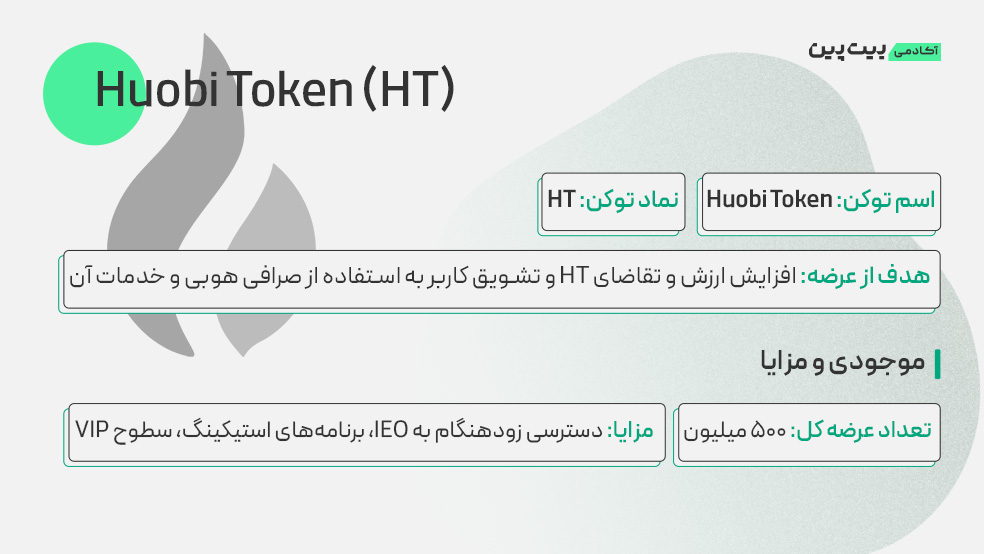 آکادمی بیت پین

Huobi Token (HT)

اسم توکن: Huobi Token

نماد توکن: HT

هدف از عرضه: افزایش ارزش و تقاضای HT و تشویق کاربر به استفاده از صرافی هوبی و خدمات آن

موجودی و مزایا

تعداد عرضه کل: ۵۰۰ میلیون

مزایا: دسترسی زودهنگام به IEO، برنامه‌های استیکینگ، سطوح VIP